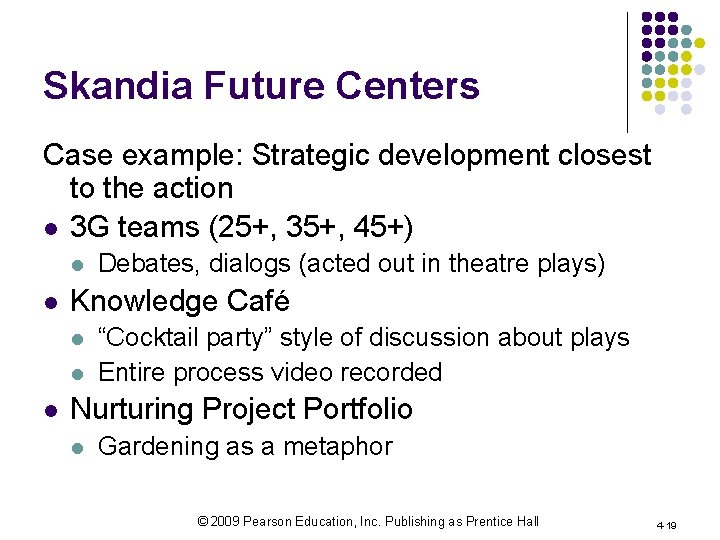 Skandia Future Centers

Case example: Strategic development closest to the action

- 3G teams (25+, 35+, 45+)
  - Debates, dialogs (acted out in theatre plays)
- Knowledge Café
  - “Cocktail party” style of discussion about plays
  - Entire process video recorded
- Nurturing Project Portfolio
  - Gardening as a metaphor

© 2009 Pearson Education, Inc. Publishing as Prentice Hall

4-19